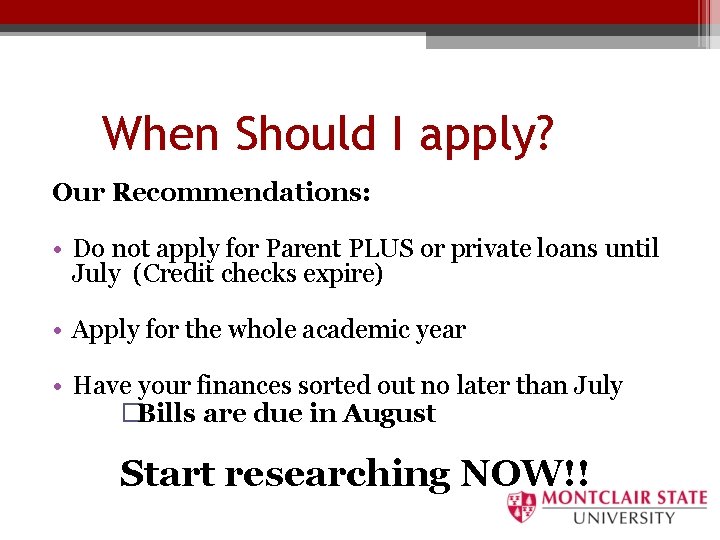 When Should I apply?

Our Recommendations:

• Do not apply for Parent PLUS or private loans until July (Credit checks expire)

• Apply for the whole academic year

• Have your finances sorted out no later than July

□Bills are due in August

Start researching NOW!!

MONTCLAIR STATE UNIVERSITY